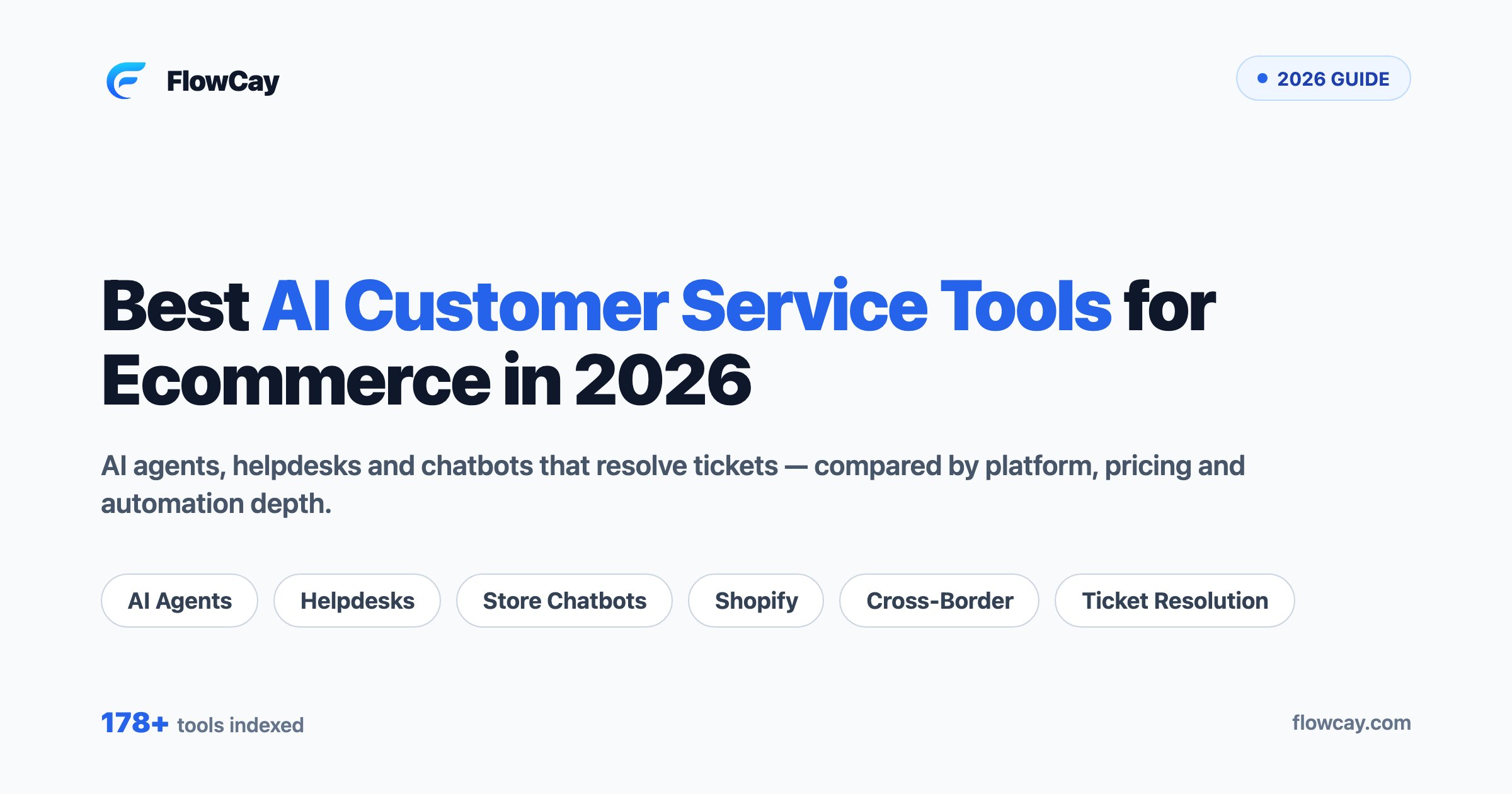 FlowCay

2026 GUIDE

Best AI Customer Service Tools for Ecommerce in 2026

AI agents, helpdesks and chatbots that resolve tickets — compared by platform, pricing and automation depth.

AI Agents
Helpdesks
Store Chatbots
Shopify
Cross-Border
Ticket Resolution

178+ tools indexed

flowcay.com